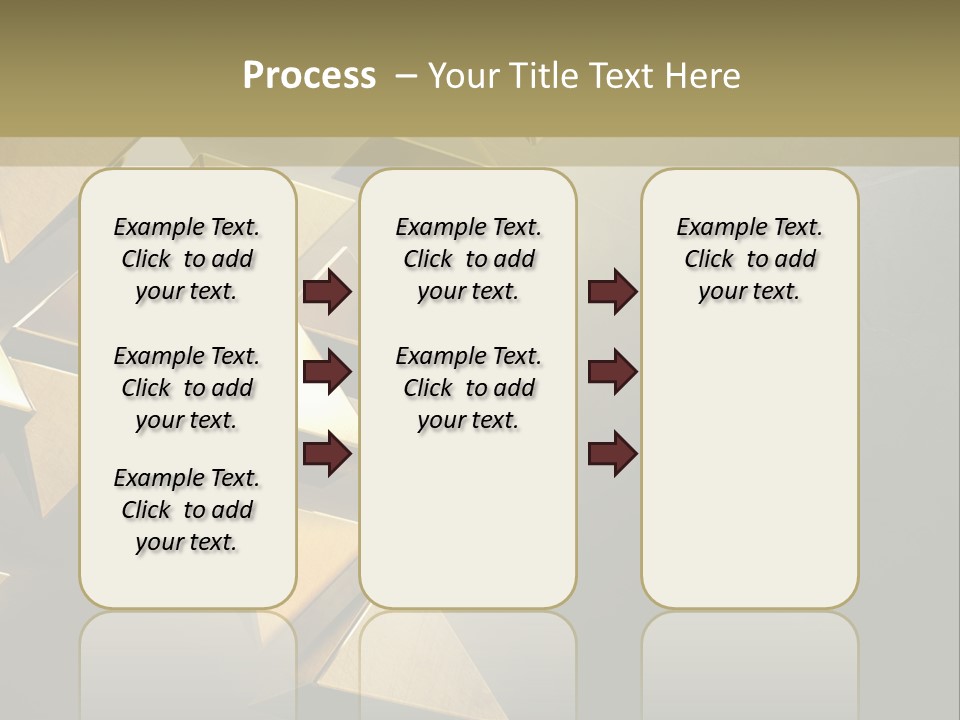 Process – Your Title Text Here

Example Text. Click to add your text.

Example Text. Click to add your text.

Example Text. Click to add your text.

Example Text. Click to add your text.

Example Text. Click to add your text.

Example Text. Click to add your text.